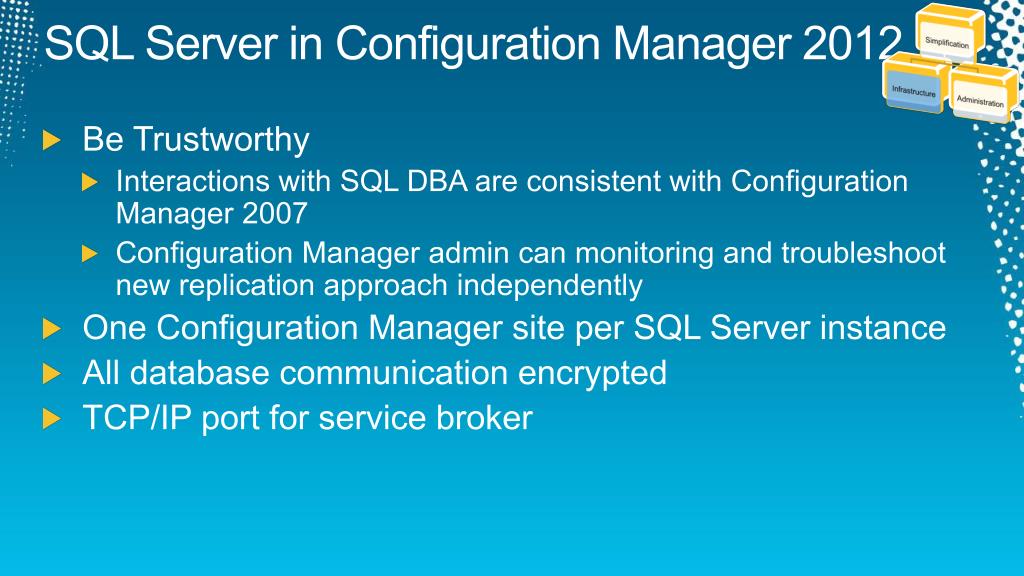 SQL Server in Configuration Manager 2012

Simplification
Infrastructure
Administration

Be Trustworthy

Interactions with SQL DBA are consistent with Configuration Manager 2007

Configuration Manager admin can monitoring and troubleshoot new replication approach independently

One Configuration Manager site per SQL Server instance

All database communication encrypted

TCP/IP port for service broker